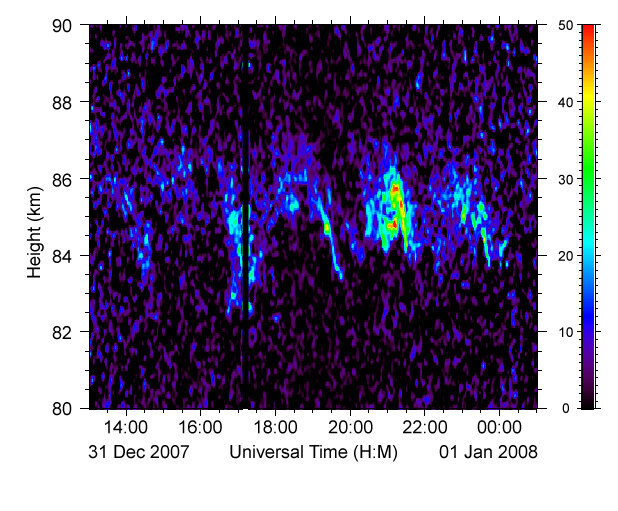 90
88
86
84
82
80
Height (km)
14:00
16:00
18:00
20:00
22:00
00:00
31 Dec 2007
Universal Time (H:M)
01 Jan 2008
50
40
30
20
10
0